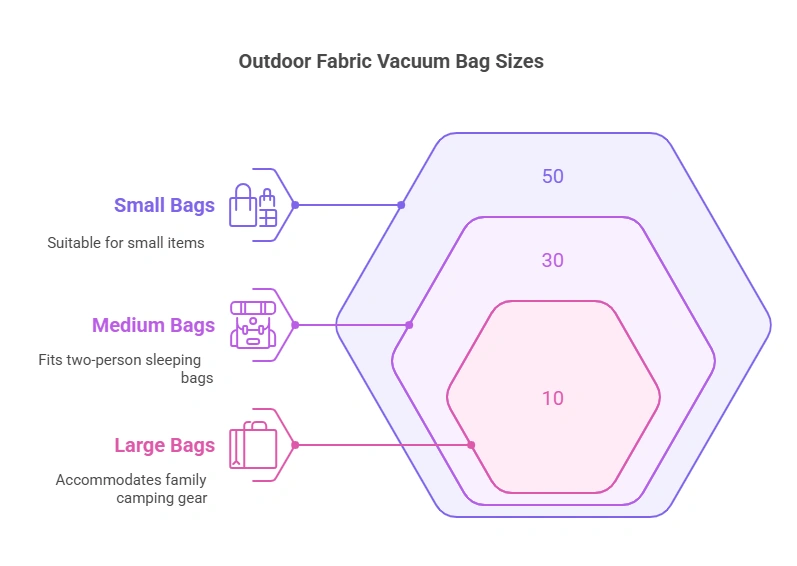 Outdoor Fabric Vacuum Bag Sizes

Small Bags

Suitable for small items

Medium Bags

Fits two-person sleeping bags

Large Bags

Accommodates family camping gear

50

30

10